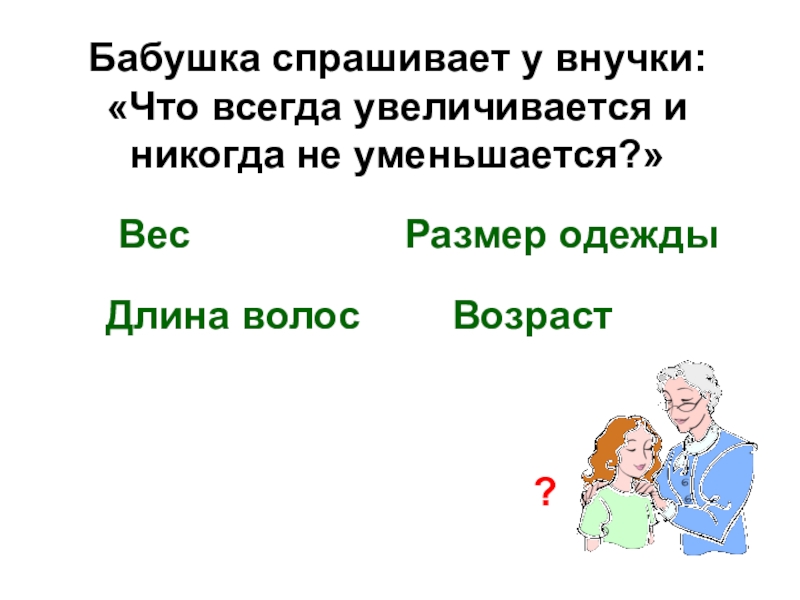 Бабушка спрашивает у внучки: «Что всегда увеличивается и никогда не уменьшается?»

Вес

Размер одежды

Длина волос

Возраст

?